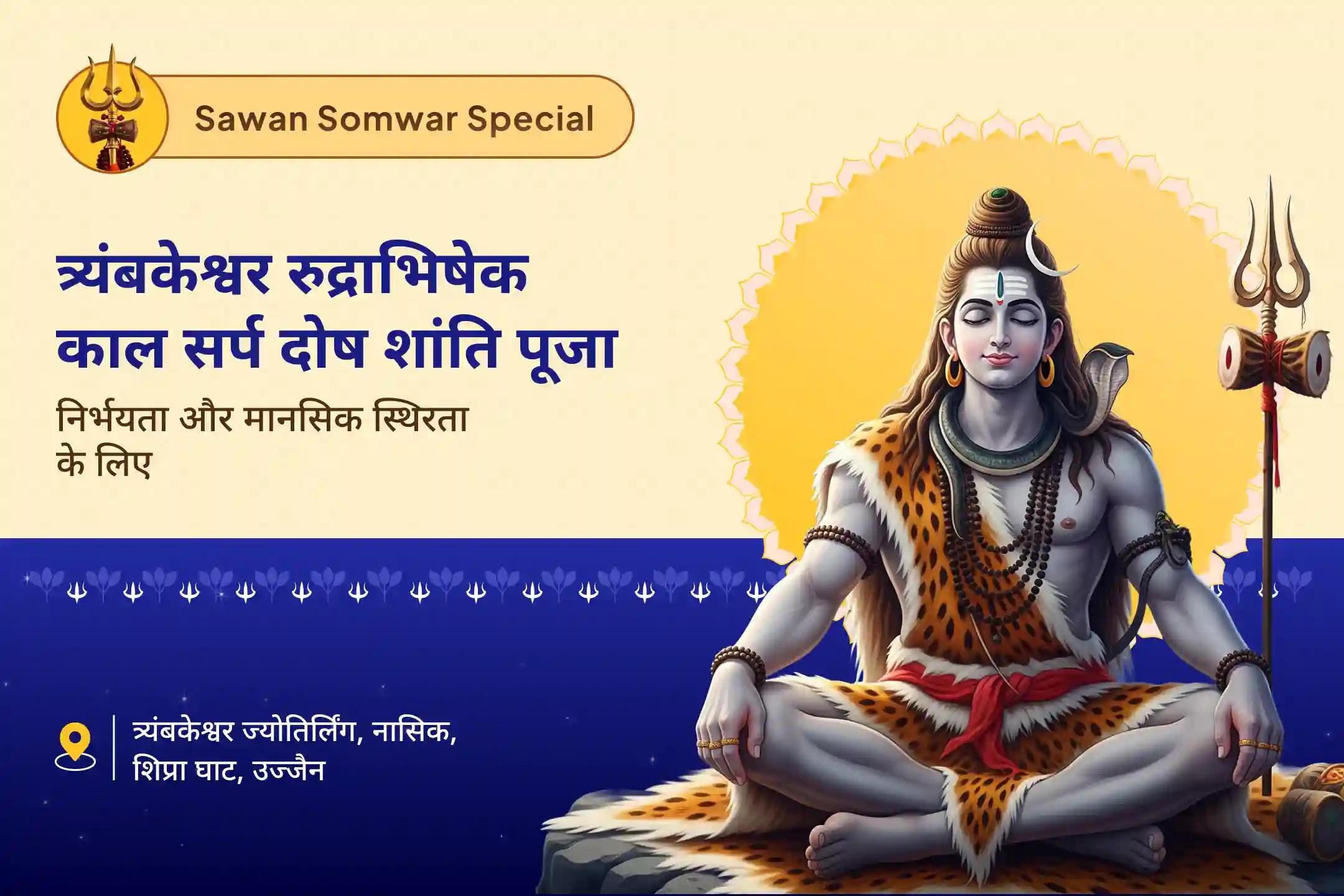 Sawan Somwar Special

त्र्यंबकेश्वर रुद्राभिषेक
काल सर्प दोष शांति पूजा

निर्भयता और मानसिक स्थिरता के लिए

त्र्यंबकेश्वर ज्योतिर्लिंग, नासिक,
शिप्रा घाट, उज्जैन